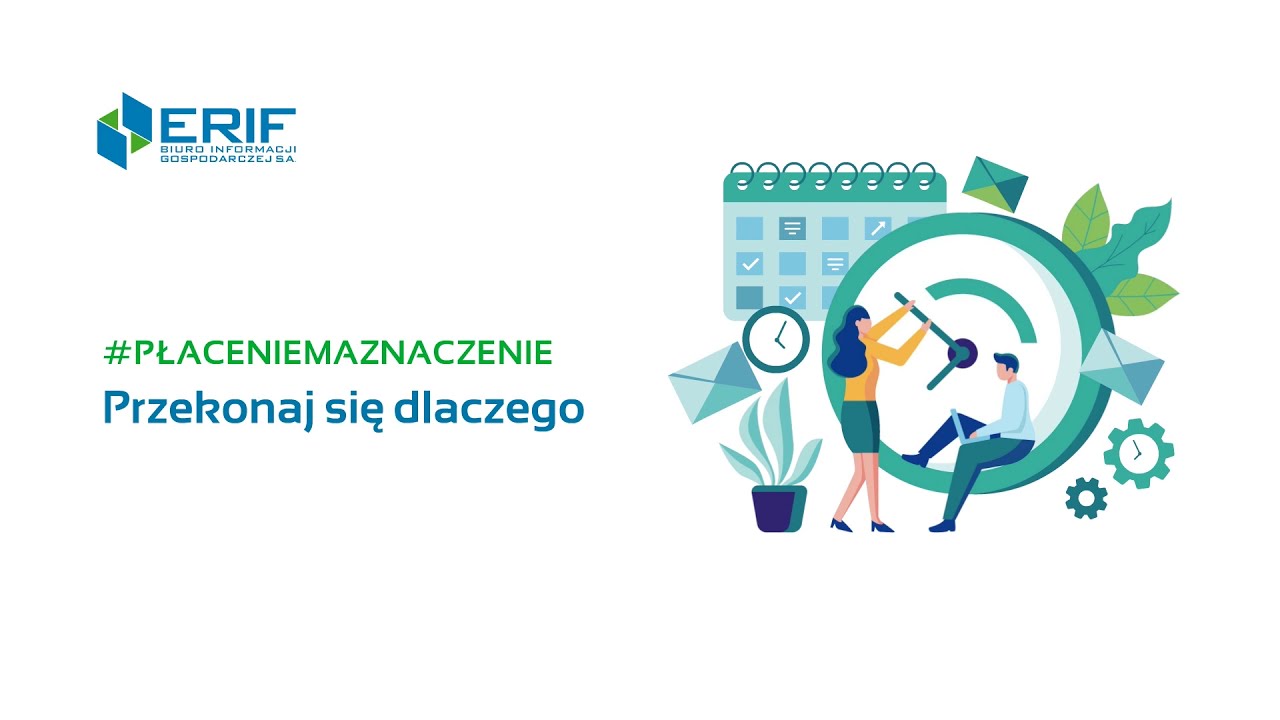 ERIF
BIURO INFORMACJI GOSPODARCZEJ S.A.

#PŁACENIEMAZNACZENIE
Przekonaj się dlaczego